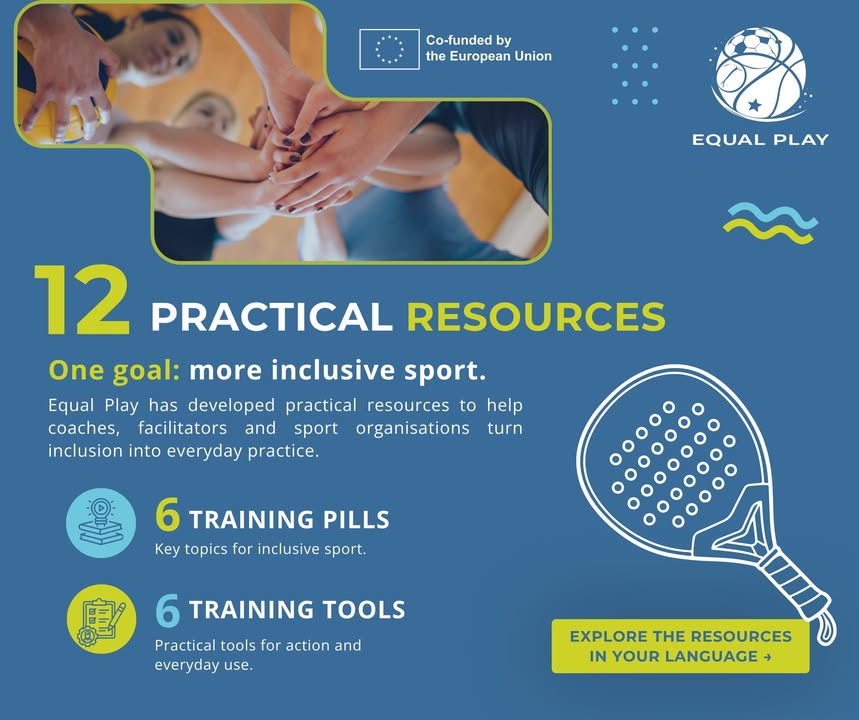 Co-funded by the European Union

EQUAL PLAY

12 PRACTICAL RESOURCES

One goal: more inclusive sport.

Equal Play has developed practical resources to help coaches, facilitators and sport organisations turn inclusion into everyday practice.

6 TRAINING PILLS
Key topics for inclusive sport.

6 TRAINING TOOLS
Practical tools for action and everyday use.

EXPLORE THE RESOURCES IN YOUR LANGUAGE →